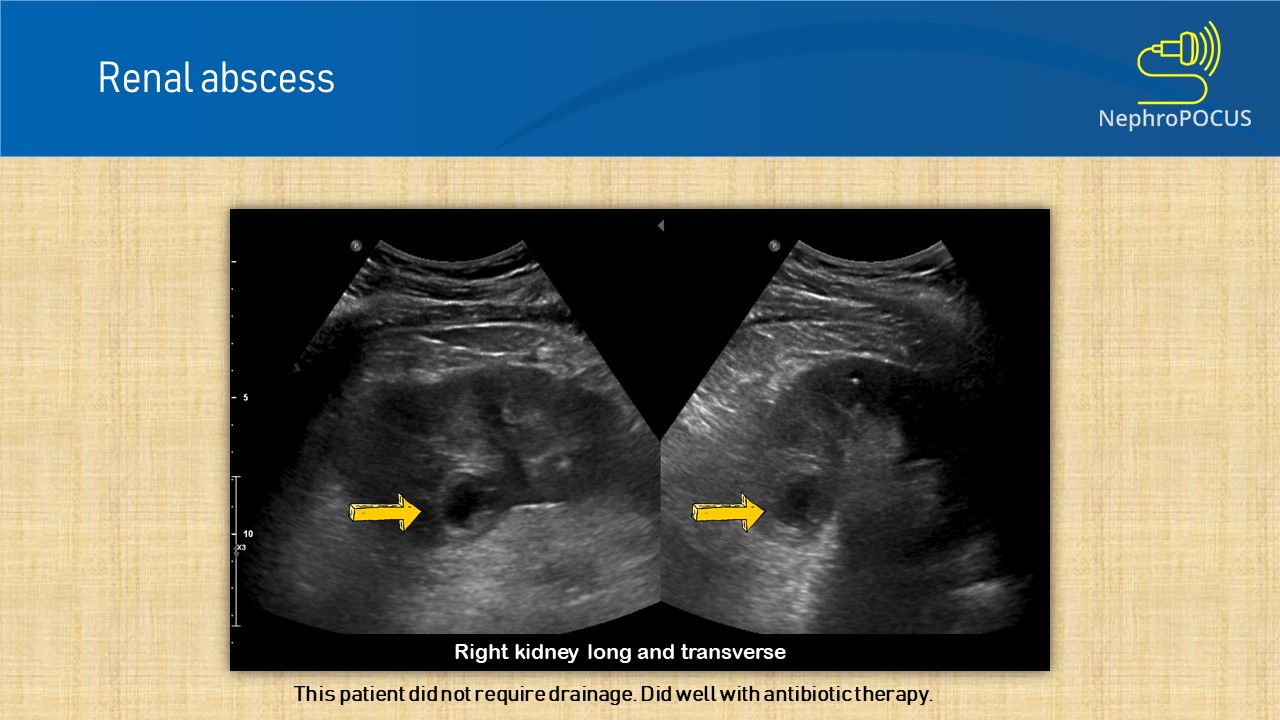 Renal abscess

NephroPOCUS

5

10

X3

Right kidney long and transverse

This patient did not require drainage. Did well with antibiotic therapy.